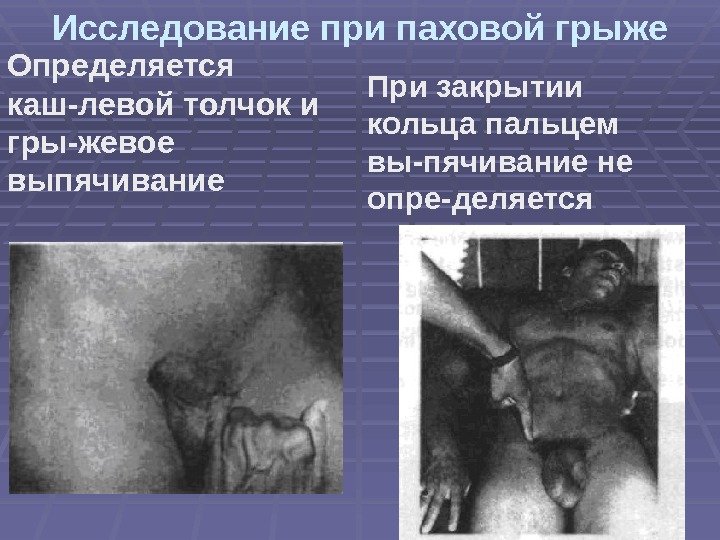 Исследование при паховой грыже

Определяется каш-левой толчок и гры-жевое выпячивание

При закрытии кольца пальцем вы-пячивание не опре-деляется